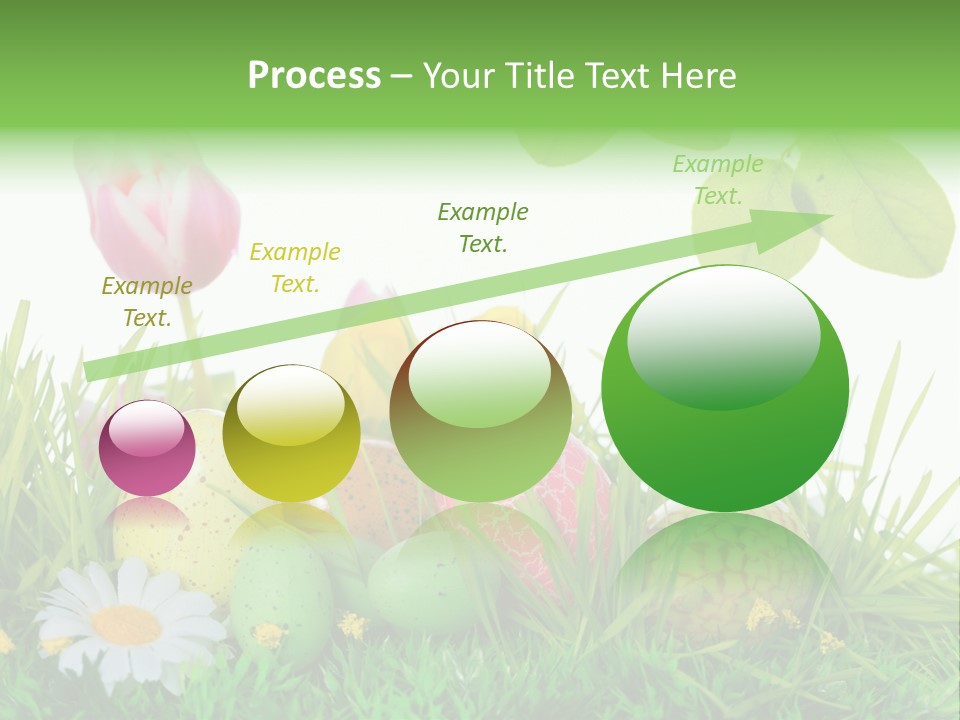 Process – Your Title Text Here

Example Text.

Example Text.

Example Text.

Example Text.